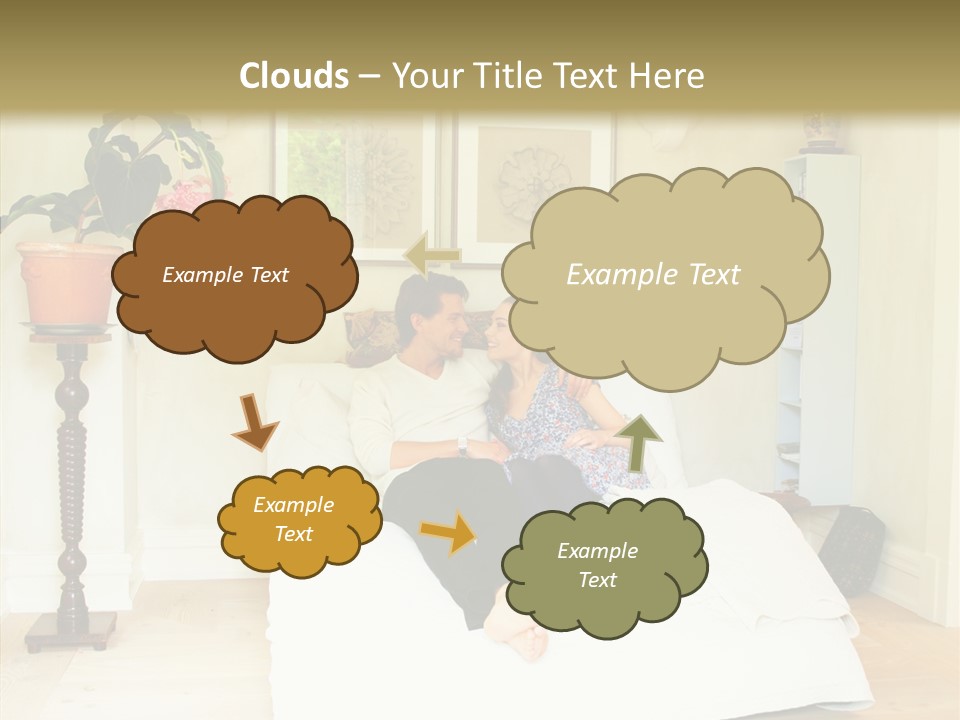 Clouds – Your Title Text Here

Example Text

Example Text

Example Text

Example Text